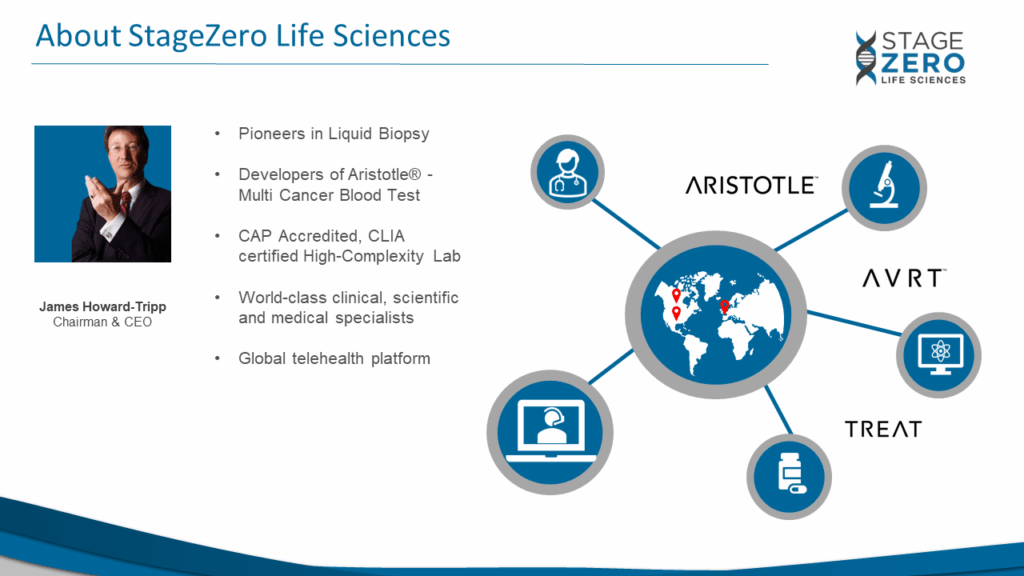 About StageZero Life Sciences

STAGE ZERO LIFE SCIENCES

James Howard-Tripp
Chairman & CEO

• Pioneers in Liquid Biopsy

• Developers of Aristotle® - Multi Cancer Blood Test

• CAP Accredited, CLIA certified High-Complexity Lab

• World-class clinical, scientific and medical specialists

• Global telehealth platform

ARISTOTLE™

AVRT™

TREAT